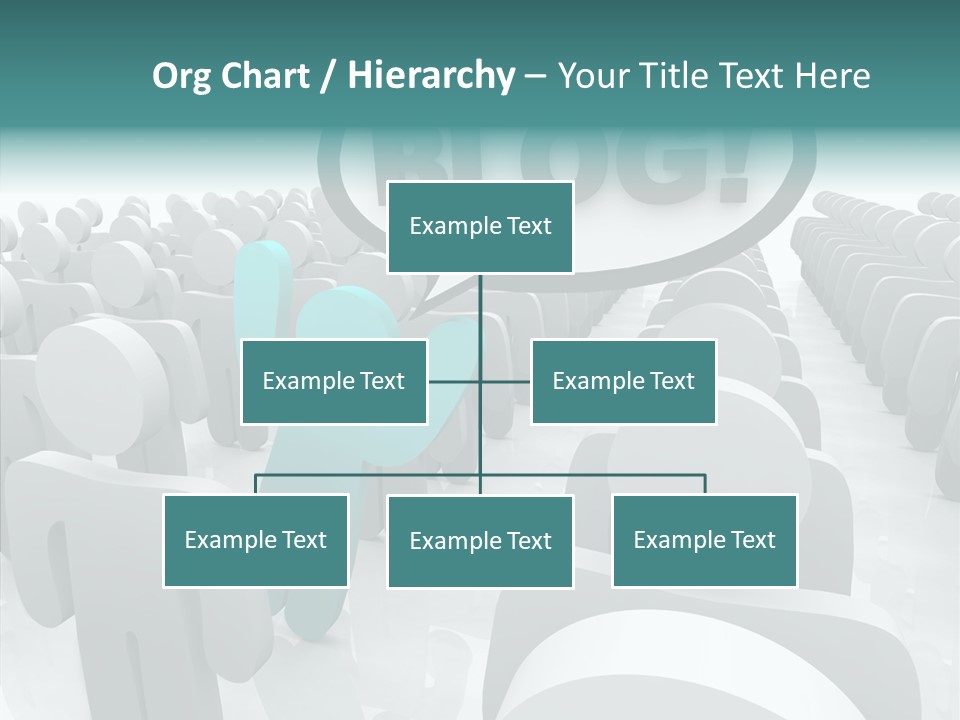 Org Chart / Hierarchy – Your Title Text Here

BLOG!

Example Text

Example Text

Example Text

Example Text

Example Text

Example Text